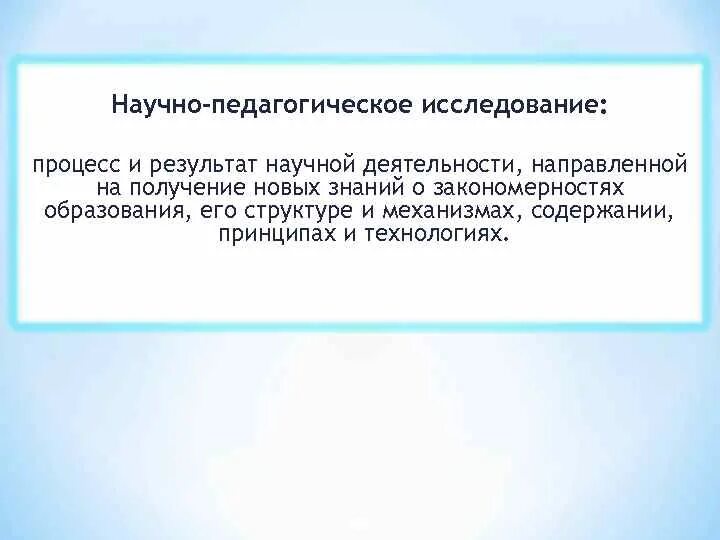 Научно-педагогическое исследование:

процесс и результат научной деятельности, направленной на получение новых знаний о закономерностях образования, его структуре и механизмах, содержании, принципах и технологиях.